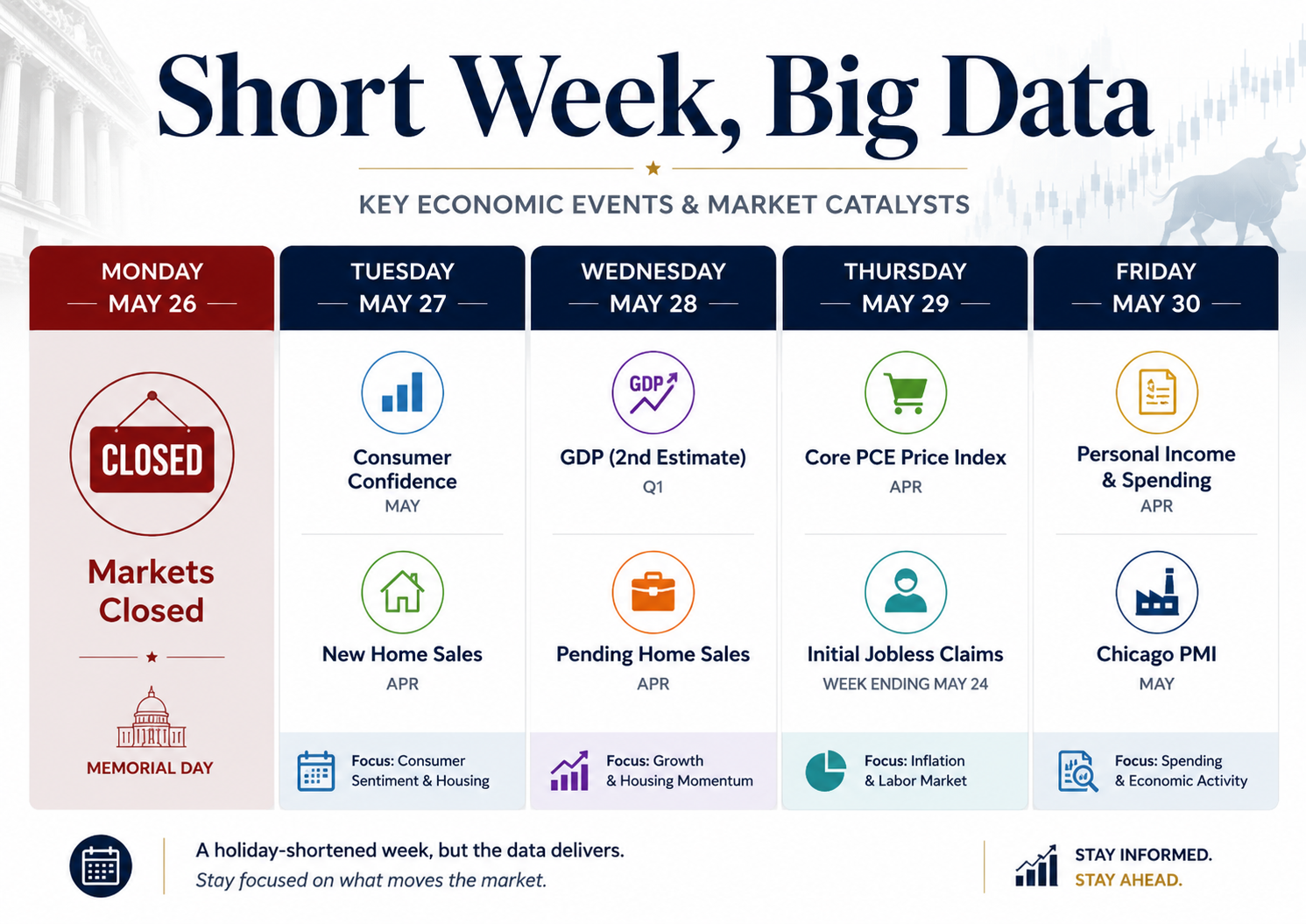 Short Week, Big Data

KEY ECONOMIC EVENTS & MARKET CATALYSTS

MONDAY
MAY 26

CLOSED

Markets Closed

MEMORIAL DAY

TUESDAY
MAY 27

Consumer Confidence
MAY

New Home Sales
APR

Focus: Consumer Sentiment & Housing

WEDNESDAY
MAY 28

GDP

GDP (2nd Estimate)
Q1

Pending Home Sales
APR

Focus: Growth & Housing Momentum

THURSDAY
MAY 29

Core PCE Price Index
APR

Initial Jobless Claims
WEEK ENDING MAY 24

Focus: Inflation & Labor Market

FRIDAY
MAY 30

Personal Income & Spending
APR

Chicago PMI
MAY

Focus: Spending & Economic Activity

A holiday-shortened week, but the data delivers.
Stay focused on what moves the market.

STAY INFORMED.
STAY AHEAD.